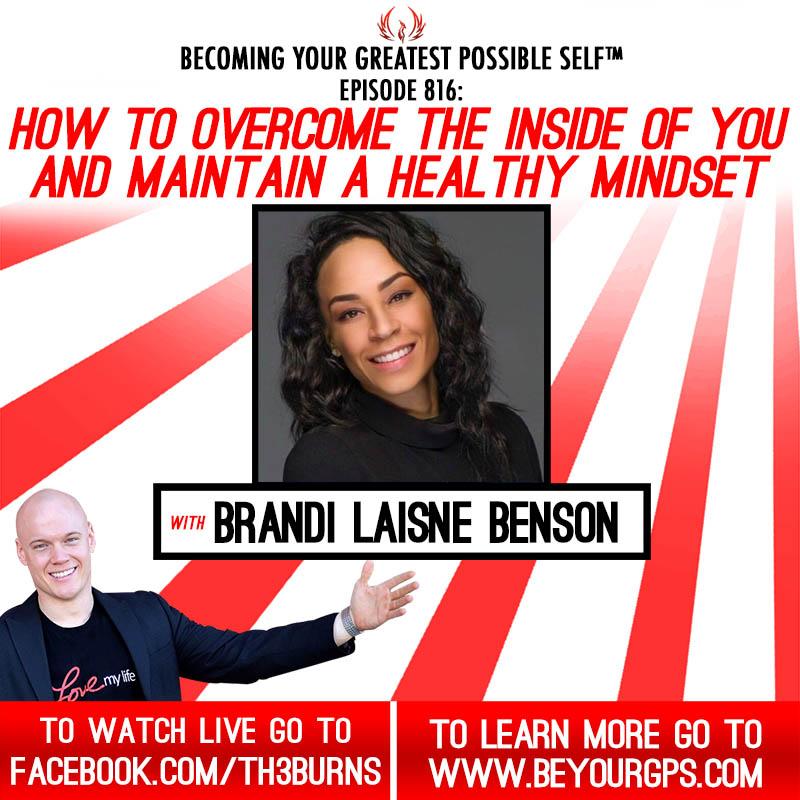 BECOMING YOUR GREATEST POSSIBLE SELF™
EPISODE 816:
HOW TO OVERCOME THE INSIDE OF YOU AND MAINTAIN A HEALTHY MINDSET

WITH BRANDI LAISNE BENSON

Love my life

TO WATCH LIVE GO TO FACEBOOK.COM/TH3BURNS

TO LEARN MORE GO TO WWW.BEYOURGPS.COM